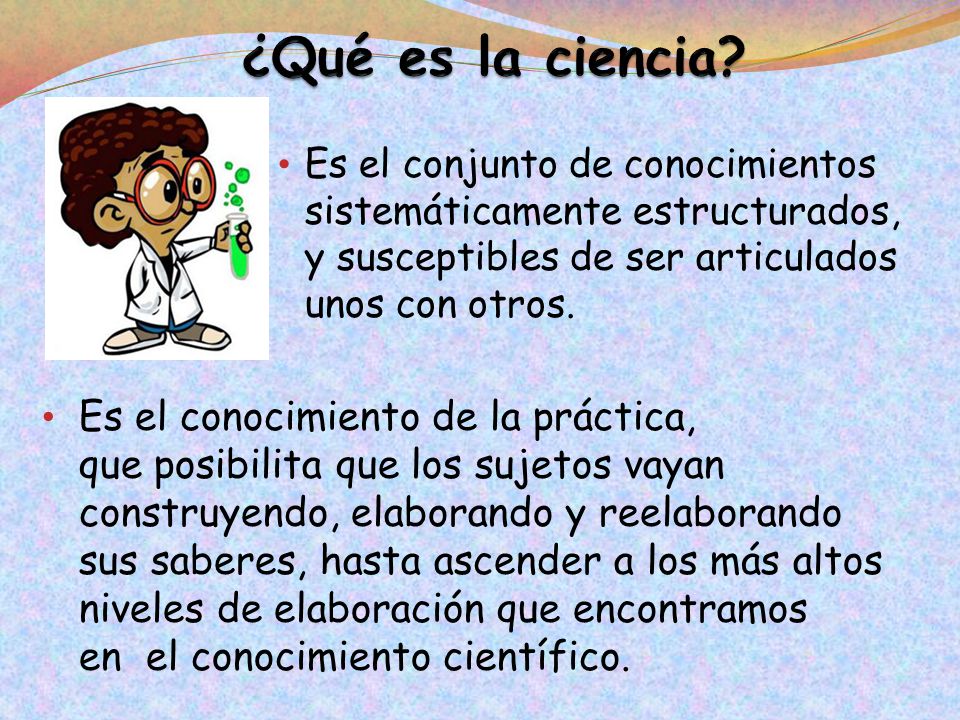 ¿Qué es la ciencia?

• Es el conjunto de conocimientos sistemáticamente estructurados, y susceptibles de ser articulados unos con otros.

• Es el conocimiento de la práctica, que posibilita que los sujetos vayan construyendo, elaborando y reelaborando sus saberes, hasta ascender a los más altos niveles de elaboración que encontramos en el conocimiento científico.